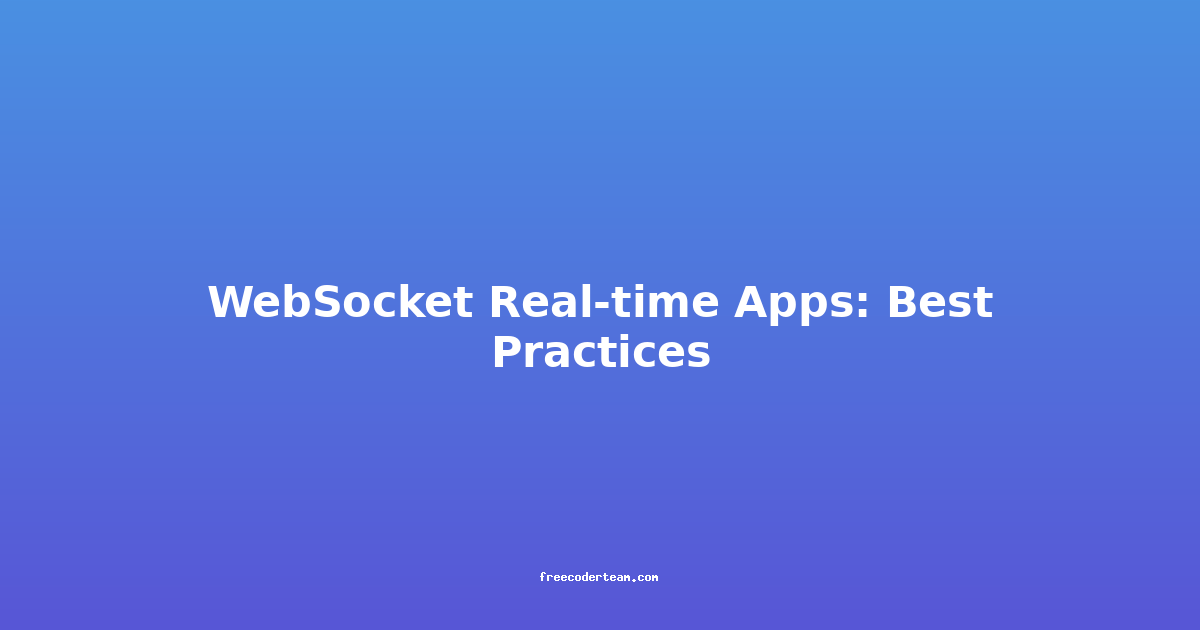 WebSocket Real-time Apps: Best Practices

freecoderteam.com